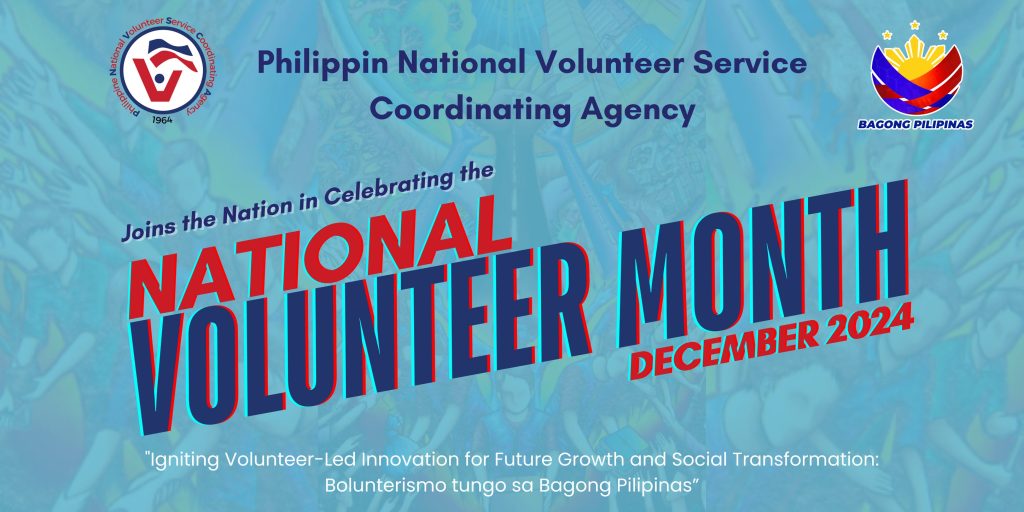 Philippine National Volunteer Service Coordinating Agency
1964

Philippin National Volunteer Service Coordinating Agency

BAGONG PILIPINAS

Joins the Nation in Celebrating the

NATIONAL VOLUNTEER MONTH

DECEMBER 2024

"Igniting Volunteer-Led Innovation for Future Growth and Social Transformation: Bolunterismo tungo sa Bagong Pilipinas"